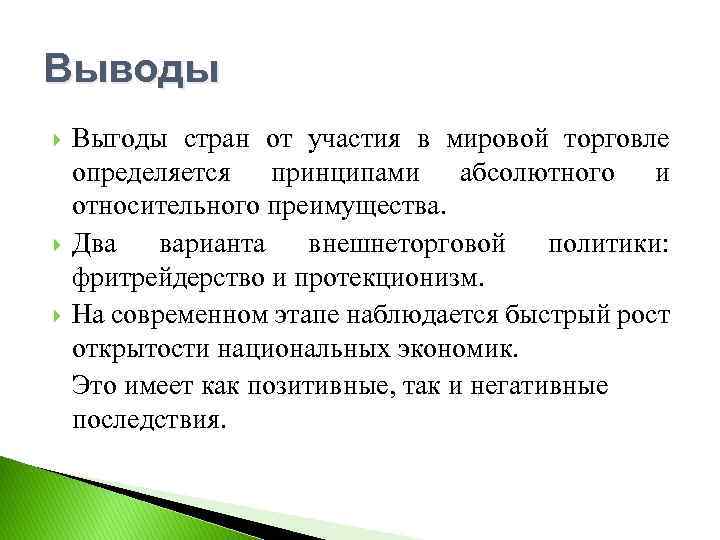 Выводы

Выгоды стран от участия в мировой торговле определяется принципами абсолютного и относительного преимущества.

Два варианта внешнеторговой политики: фритрейдерство и протекционизм.

На современном этапе наблюдается быстрый рост открытости национальных экономик.

Это имеет как позитивные, так и негативные последствия.